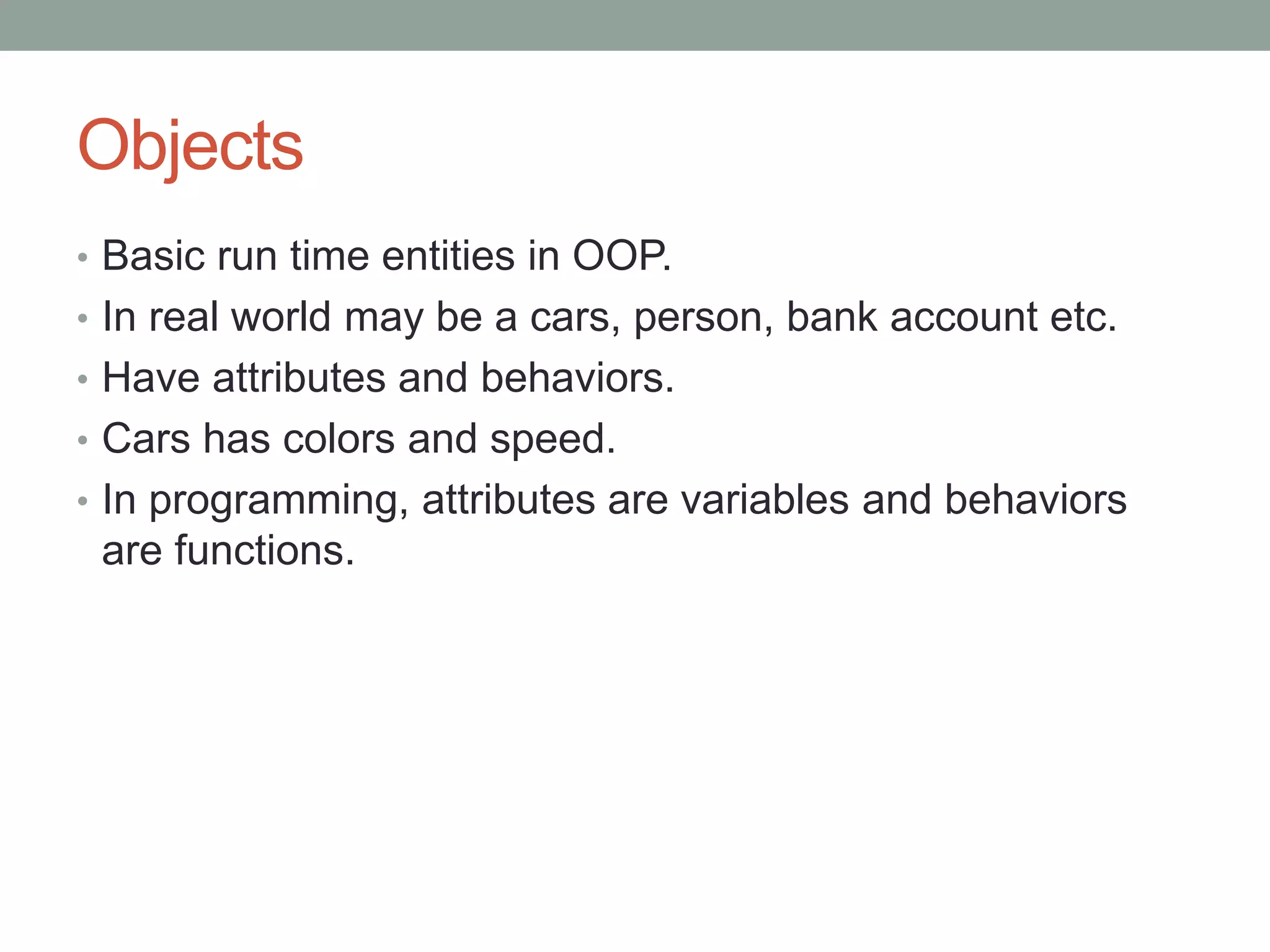 Objects

• Basic run time entities in OOP.
• In real world may be a cars, person, bank account etc.
• Have attributes and behaviors.
• Cars has colors and speed.
• In programming, attributes are variables and behaviors are functions.